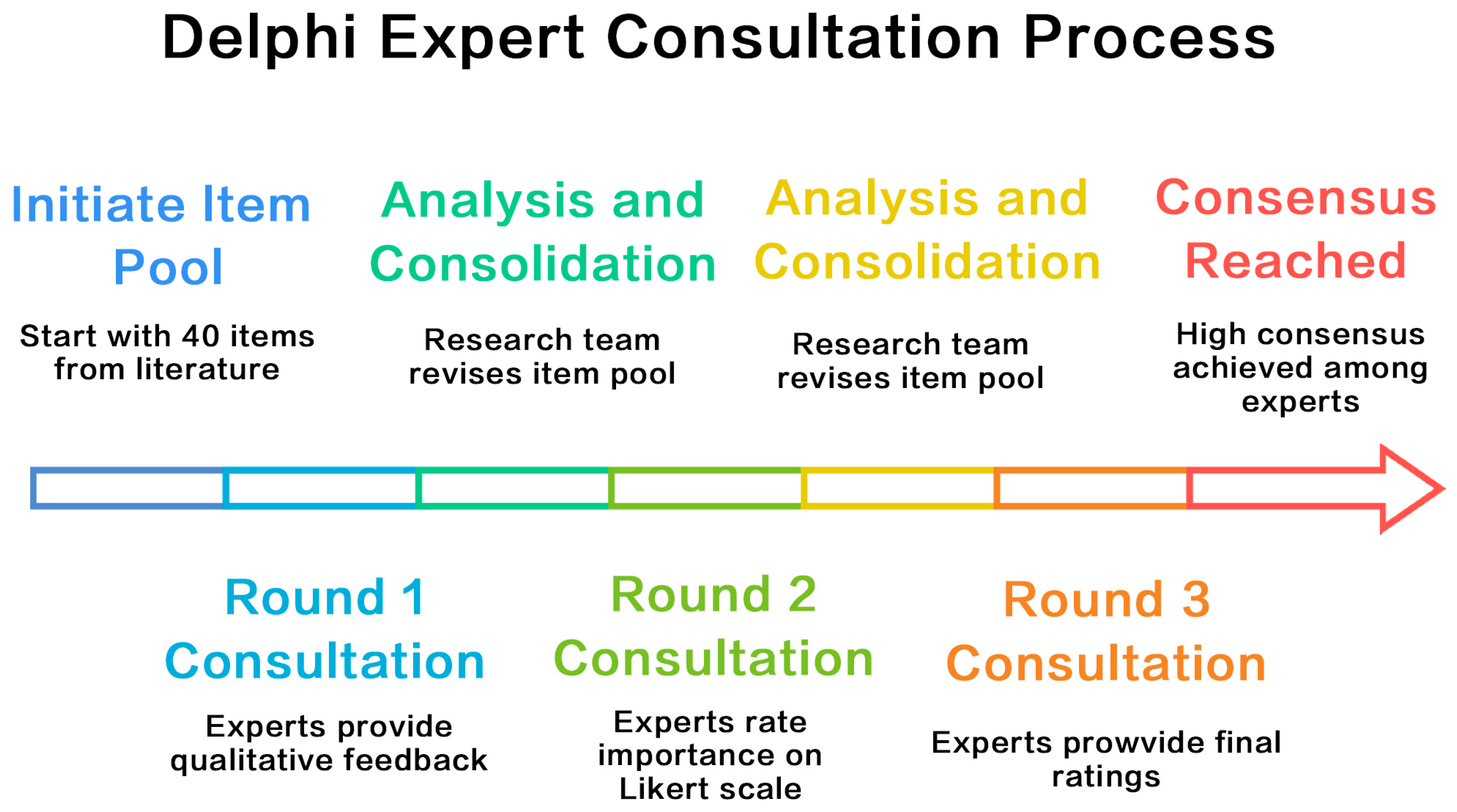 Delphi Expert Consultation Process

Initiate Item Pool

Start with 40 items from literature

Analysis and Consolidation

Research team revises item pool

Analysis and Consolidation

Research team revises item pool

Consensus Reached

High consensus achieved among experts

Round 1 Consultation

Experts provide qualitative feedback

Round 2 Consultation

Experts rate importance on Likert scale

Round 3 Consultation

Experts prowvide final ratings